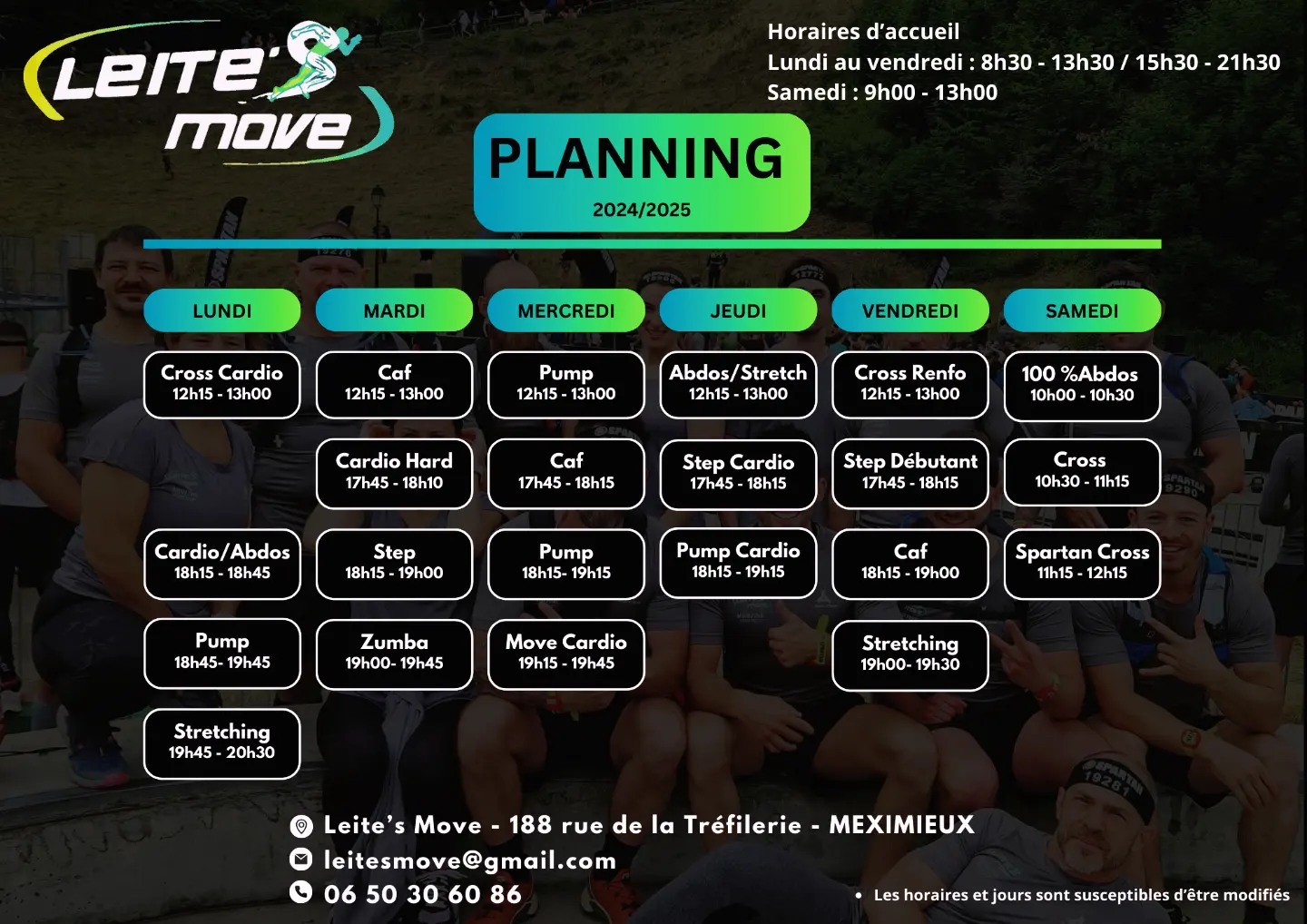 LEITE'S move

Horaires d'accueil
Lundi au vendredi : 8h30 - 13h30 / 15h30 - 21h30
Samedi : 9h00 - 13h00

PLANNING
2024/2025

| LUNDI | MARDI | MERCREDI | JEUDI | VENDREDI | SAMEDI |
|---|---|---|---|---|---|
| Cross Cardio 12h15 - 13h00 | Caf 12h15 - 13h00 | Pump 12h15 - 13h00 | Abdos/Stretch 12h15 - 13h00 | Cross Renfo 12h15 - 13h00 | 100 %Abdos 10h00 - 10h30 |
| | Cardio Hard 17h45 - 18h10 | Caf 17h45 - 18h15 | Step Cardio 17h45 - 18h15 | Step Débutant 17h45 - 18h15 | Cross 10h30 - 11h15 |
| Cardio/Abdos 18h15 - 18h45 | Step 18h15 - 19h00 | Pump 18h15- 19h15 | Pump Cardio 18h15 - 19h15 | Caf 18h15 - 19h00 | Spartan Cross 11h15 - 12h15 |
| Pump 18h45- 19h45 | Zumba 19h00- 19h45 | Move Cardio 19h15 - 19h45 | | Stretching 19h00- 19h30 | |
| Stretching 19h45 - 20h30 | | | | | |

Leite's Move - 188 rue de la Tréfilerie - MEXIMIEUX
leitesmove@gmail.com
06 50 30 60 86

• Les horaires et jours sont susceptibles d'être modifiés